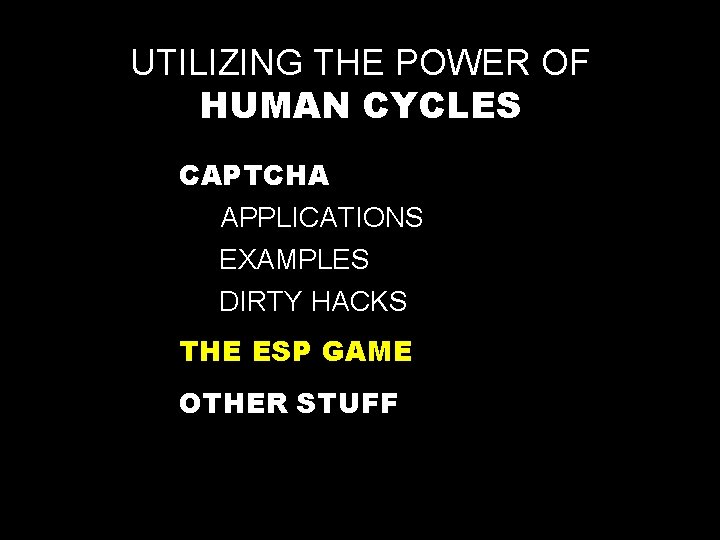 UTILIZING THE POWER OF
HUMAN CYCLES

CAPTCHA
APPLICATIONS
EXAMPLES
DIRTY HACKS

THE ESP GAME

OTHER STUFF